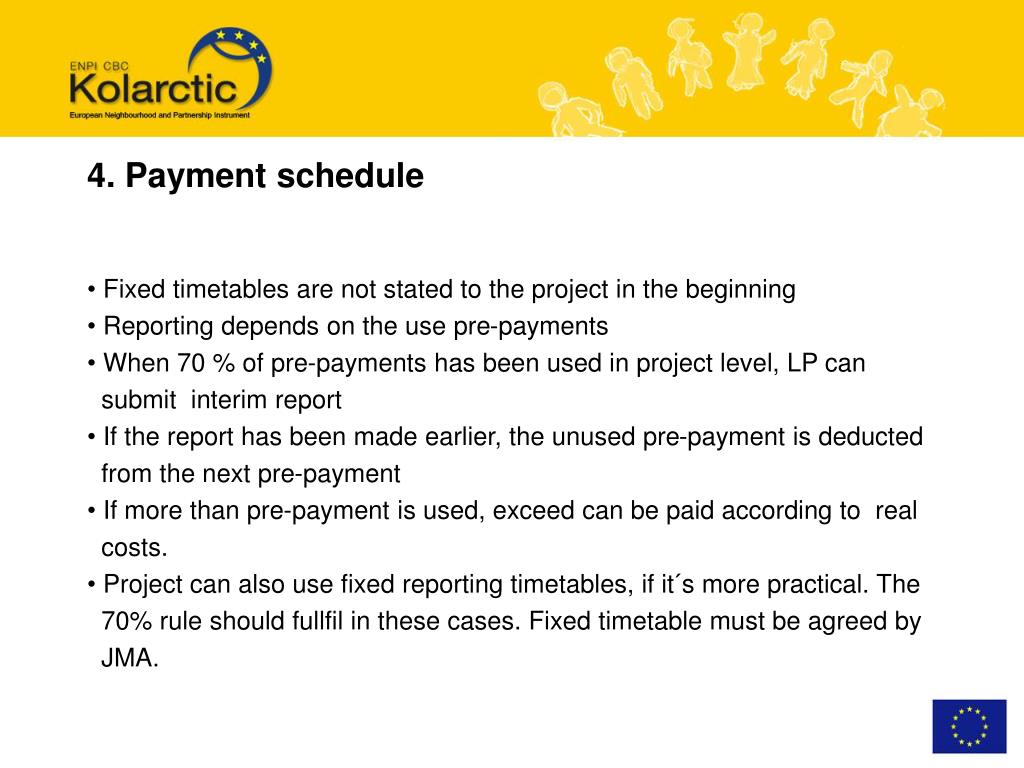 ENPI CBC
Kolarctic
European Neighbourhood and Partnership Instrument

4. Payment schedule

• Fixed timetables are not stated to the project in the beginning
• Reporting depends on the use pre-payments
• When 70 % of pre-payments has been used in project level, LP can submit interim report
• If the report has been made earlier, the unused pre-payment is deducted from the next pre-payment
• If more than pre-payment is used, exceed can be paid according to real costs.
• Project can also use fixed reporting timetables, if it´s more practical. The 70% rule should fullfil in these cases. Fixed timetable must be agreed by JMA.